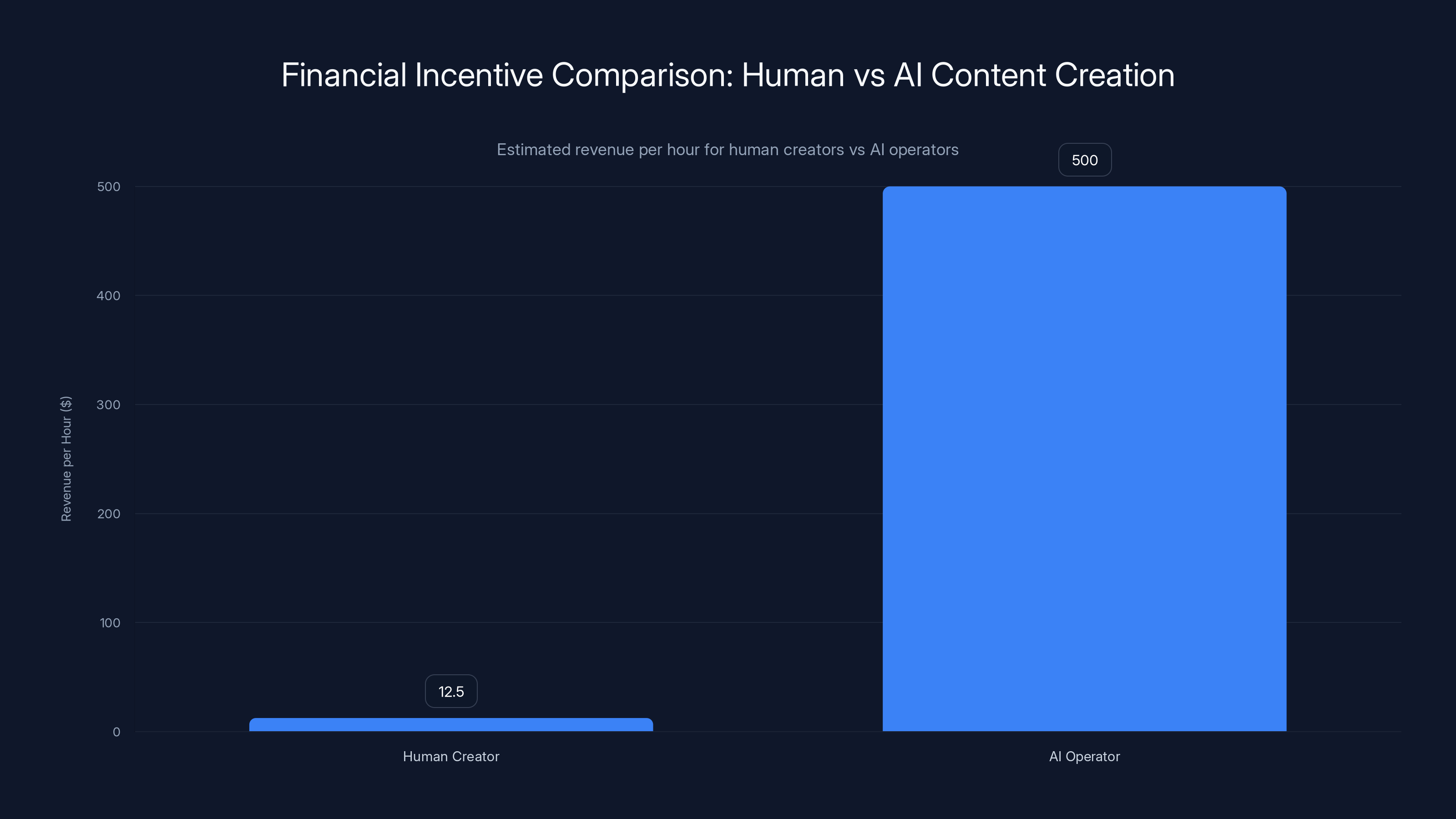 Financial Incentive Comparison: Human vs AI Content Creation

Estimated revenue per hour for human creators vs AI operators

Revenue per Hour ($)

500
400
300
200
100
0

12.5

500

Human Creator

AI Operator